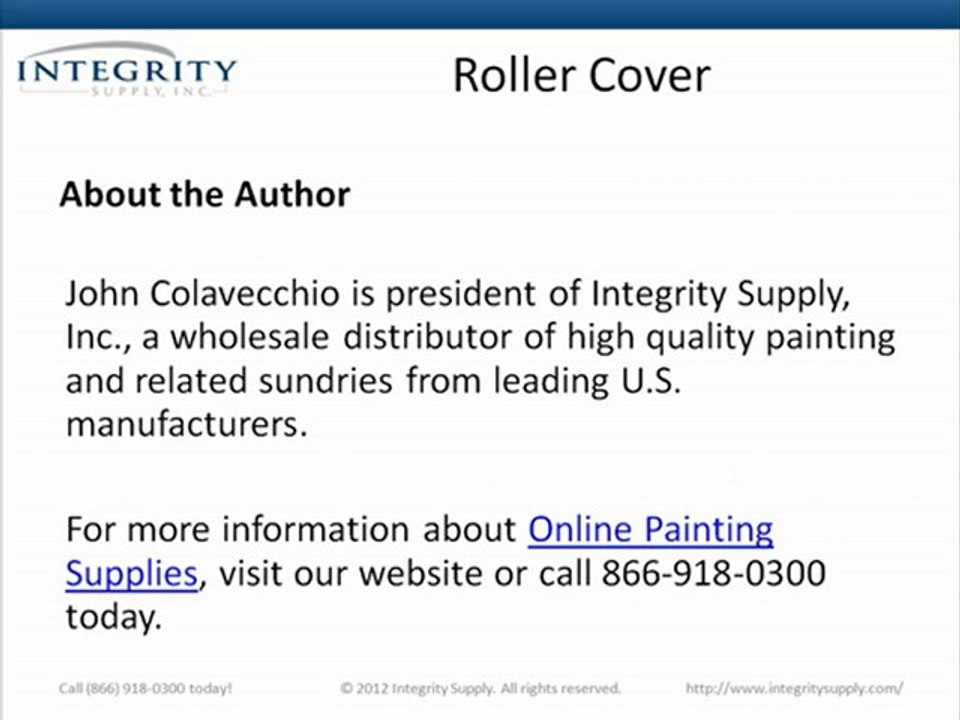 INTEGRITY
SUPPLY, INC.

Roller Cover

About the Author

John Colavecchio is president of Integrity Supply, Inc., a wholesale distributor of high quality painting and related sundries from leading U.S. manufacturers.

For more information about Online Painting Supplies, visit our website or call 866-918-0300 today.

Call (866) 918-0300 today!

© 2012 Integrity Supply. All rights reserved.

http://www.integritysupply.com/